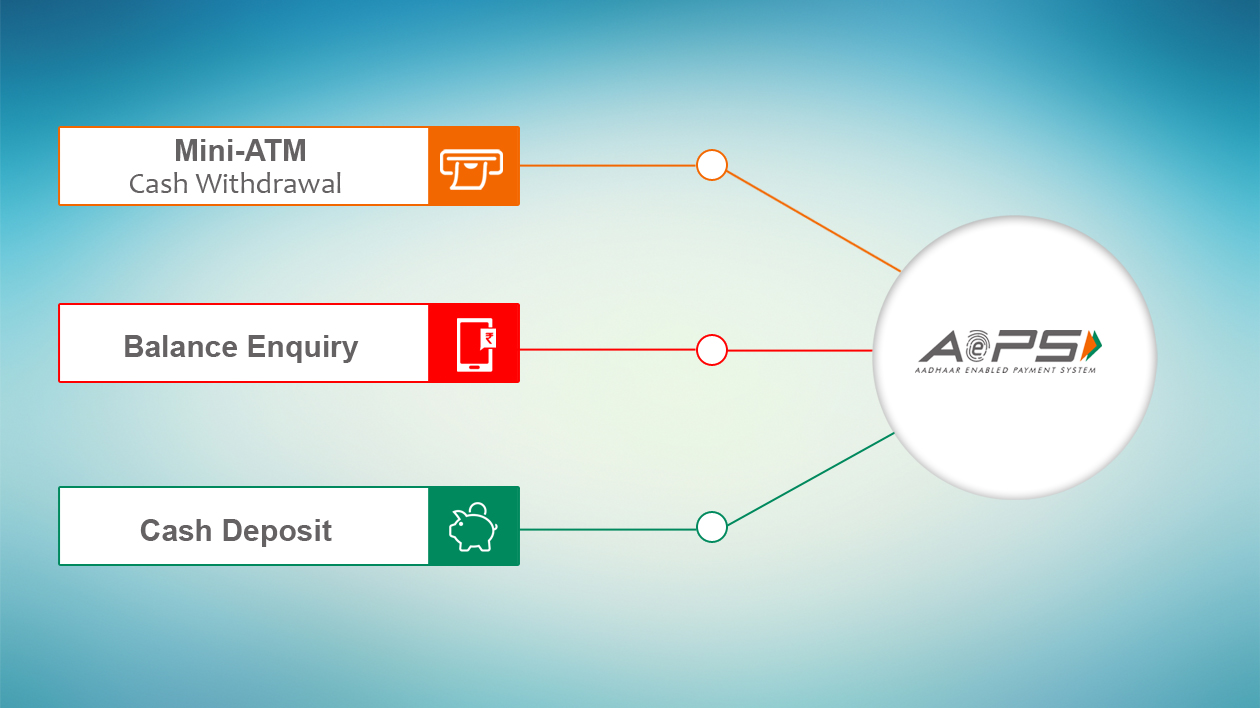 Mini-ATM
Cash Withdrawal

Balance Enquiry

Cash Deposit

AePS
AADHAAR ENABLED PAYMENT SYSTEM